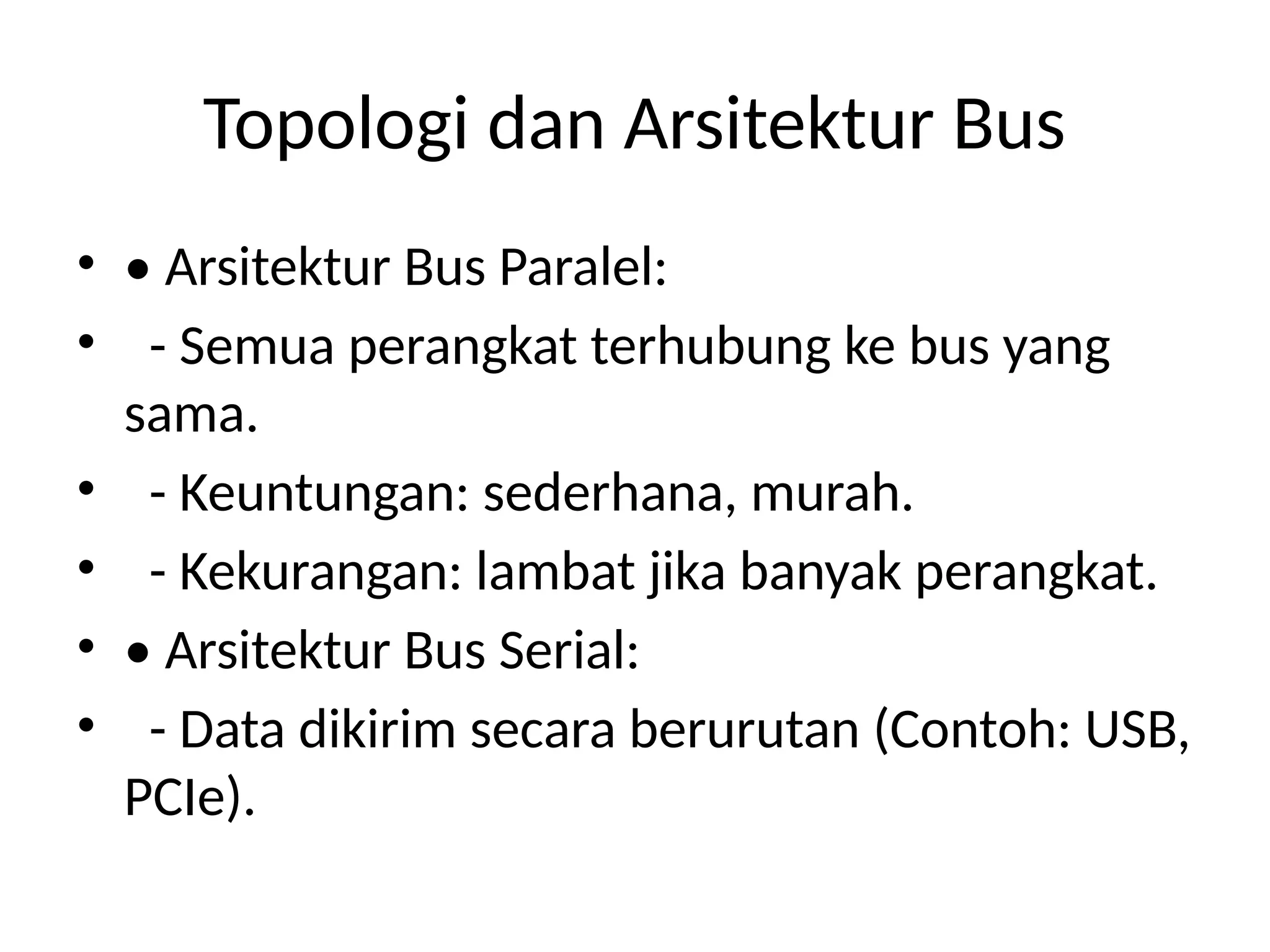 Topologi dan Arsitektur Bus

• • Arsitektur Bus Paralel:
•   - Semua perangkat terhubung ke bus yang sama.
•   - Keuntungan: sederhana, murah.
•   - Kekurangan: lambat jika banyak perangkat.
• • Arsitektur Bus Serial:
•   - Data dikirim secara berurutan (Contoh: USB, PCIe).